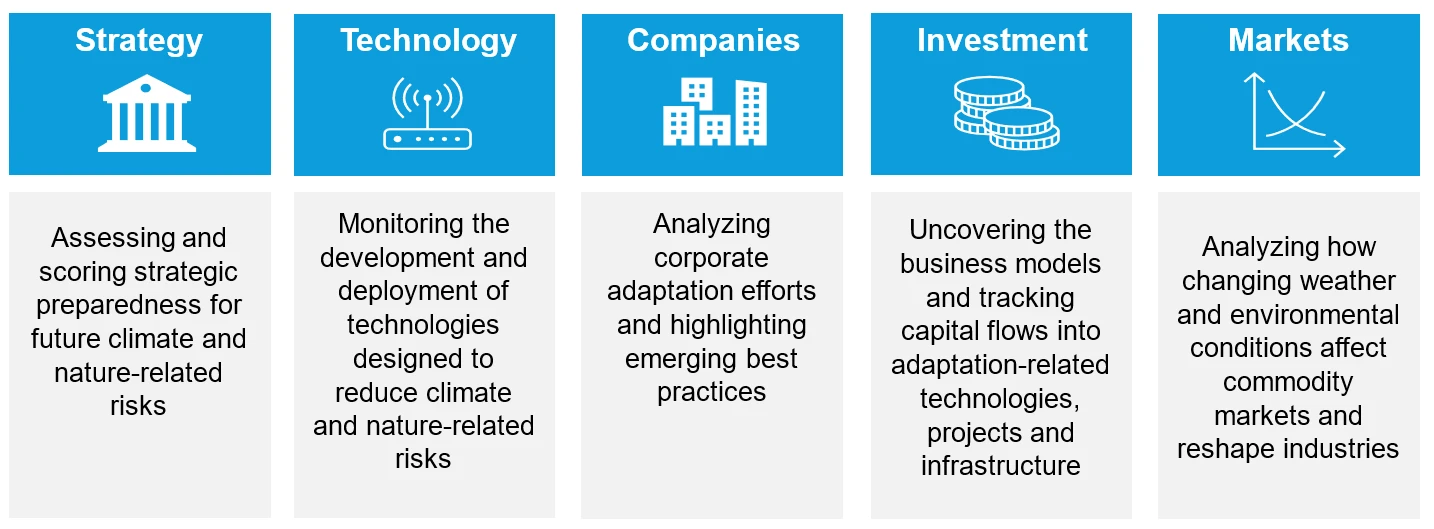 Strategy

Assessing and scoring strategic preparedness for future climate and nature-related risks

Technology

Monitoring the development and deployment of technologies designed to reduce climate and nature-related risks

Companies

Analyzing corporate adaptation efforts and highlighting emerging best practices

Investment

Uncovering the business models and tracking capital flows into adaptation-related technologies, projects and infrastructure

Markets

Analyzing how changing weather and environmental conditions affect commodity markets and reshape industries